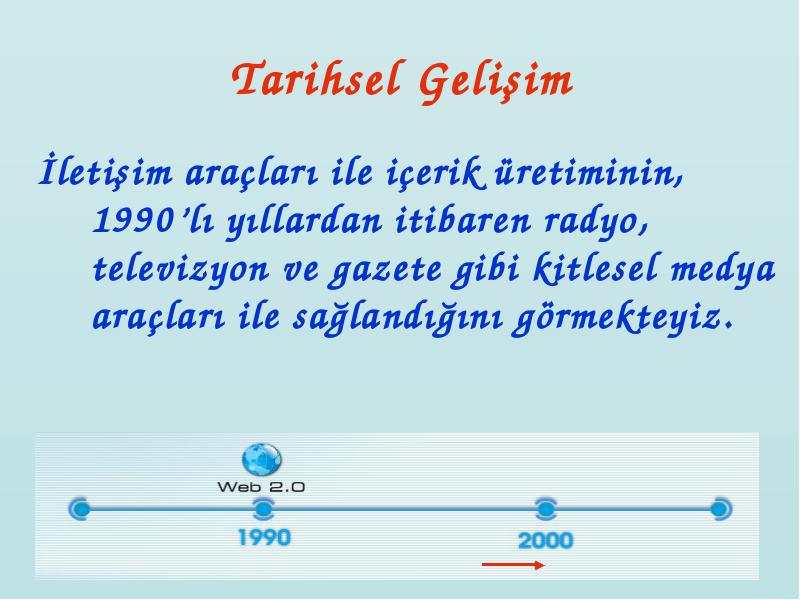 Tarihsel Gelişim

İletişim araçları ile içerik üretiminin, 1990'lı yıllardan itibaren radyo, televizyon ve gazete gibi kitlesel medya araçları ile sağlandığını görmekteyiz.

Web 2.0

1990

2000